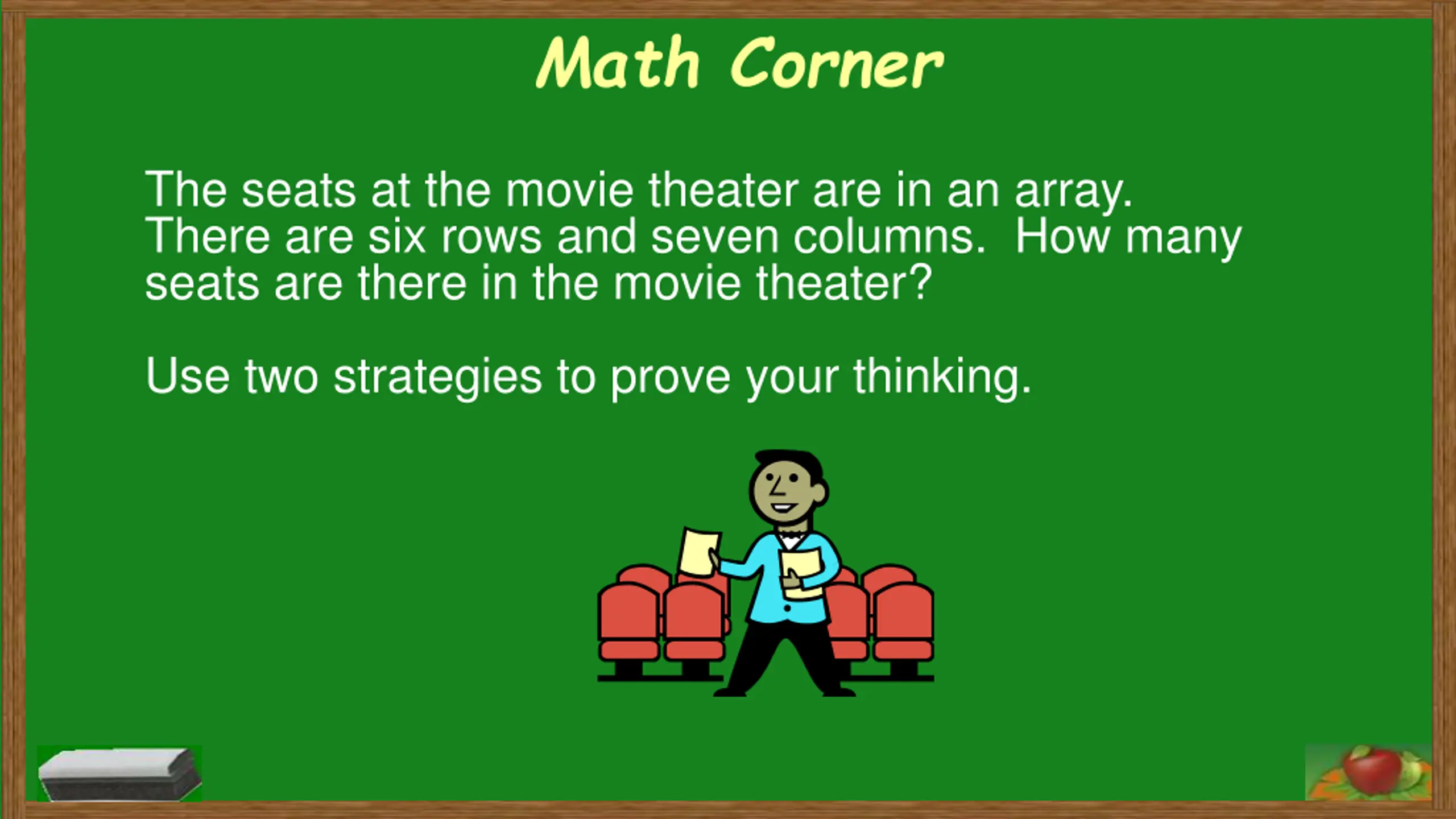 Math Corner

The seats at the movie theater are in an array. There are six rows and seven columns. How many seats are there in the movie theater?

Use two strategies to prove your thinking.